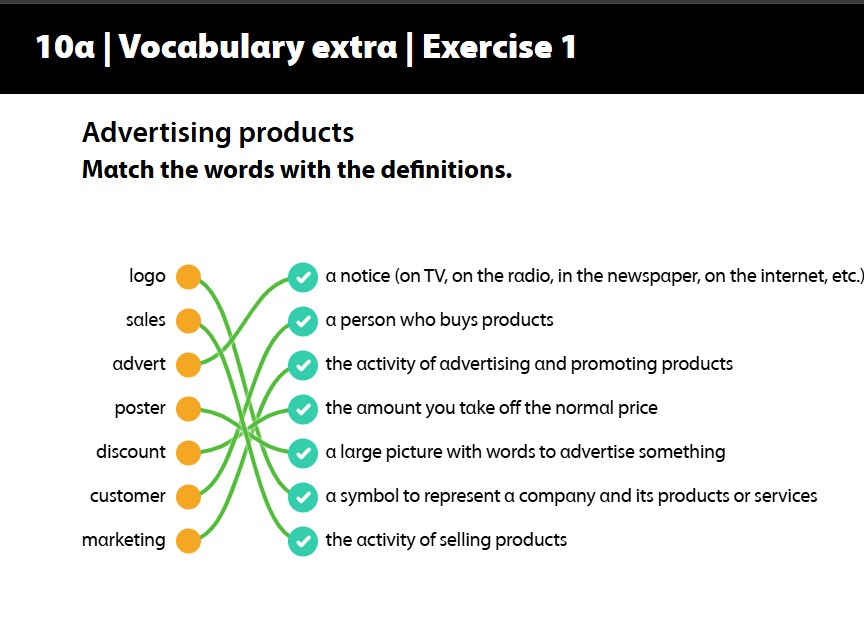 10a | Vocabulary extra | Exercise 1

Advertising products
Match the words with the definitions.

logo
sales
advert
poster
discount
customer
marketing

a notice (on TV, on the radio, in the newspaper, on the internet, etc.)
a person who buys products
the activity of advertising and promoting products
the amount you take off the normal price
a large picture with words to advertise something
a symbol to represent a company and its products or services
the activity of selling products